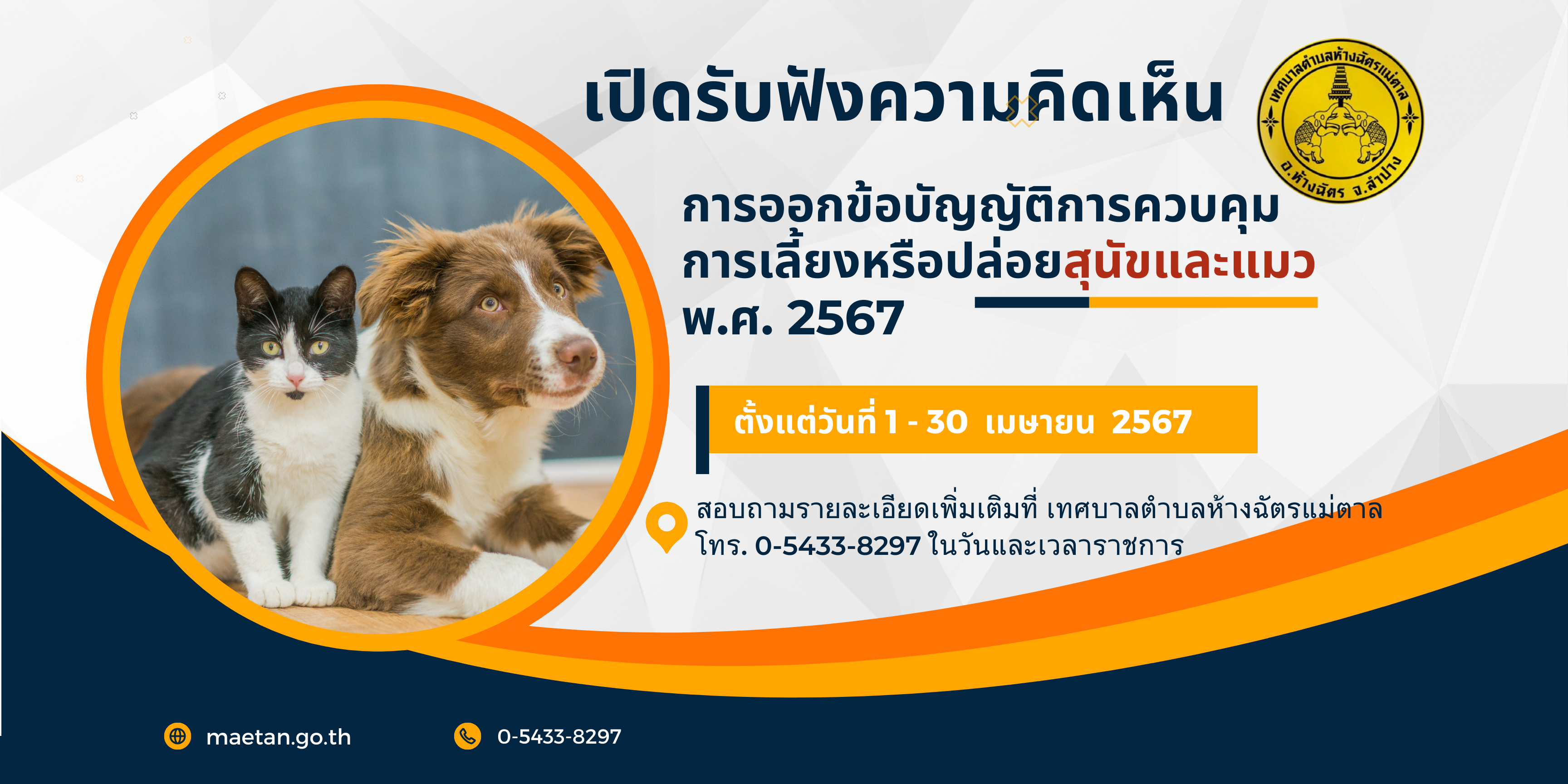 เปิดรับฟังความคิดเห็น

เทศบาลตำบลห้างฉัตรแม่ตาล
อ.ห้างฉัตร จ.ลำปาง

การออกข้อบัญญัติการควบคุม
การเลี้ยงหรือปล่อยสุนัขและแมว
พ.ศ. 2567

ตั้งแต่วันที่ 1 - 30 เมษายน 2567

สอบถามรายละเอียดเพิ่มเติมที่ เทศบาลตำบลห้างฉัตรแม่ตาล
โทร. 0-5433-8297 ในวันและเวลาราชการ

maetan.go.th

0-5433-8297